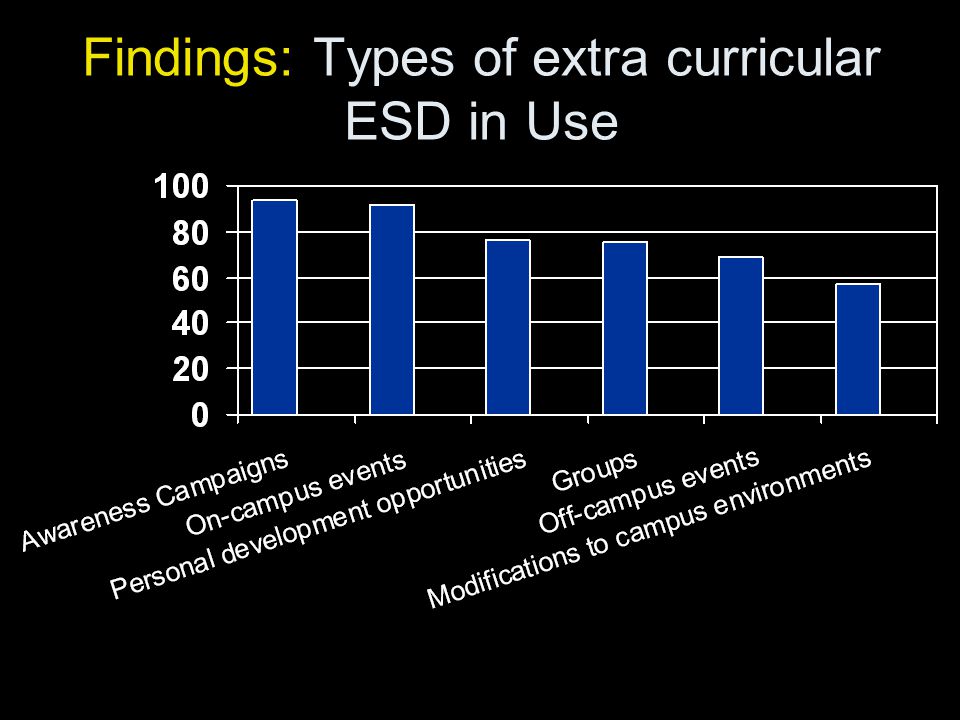 Findings: Types of extra curricular ESD in Use

100
80
60
40
20
0

Awareness Campaigns
On-campus events
Personal development opportunities
Groups
Off-campus events
Modifications to campus environments